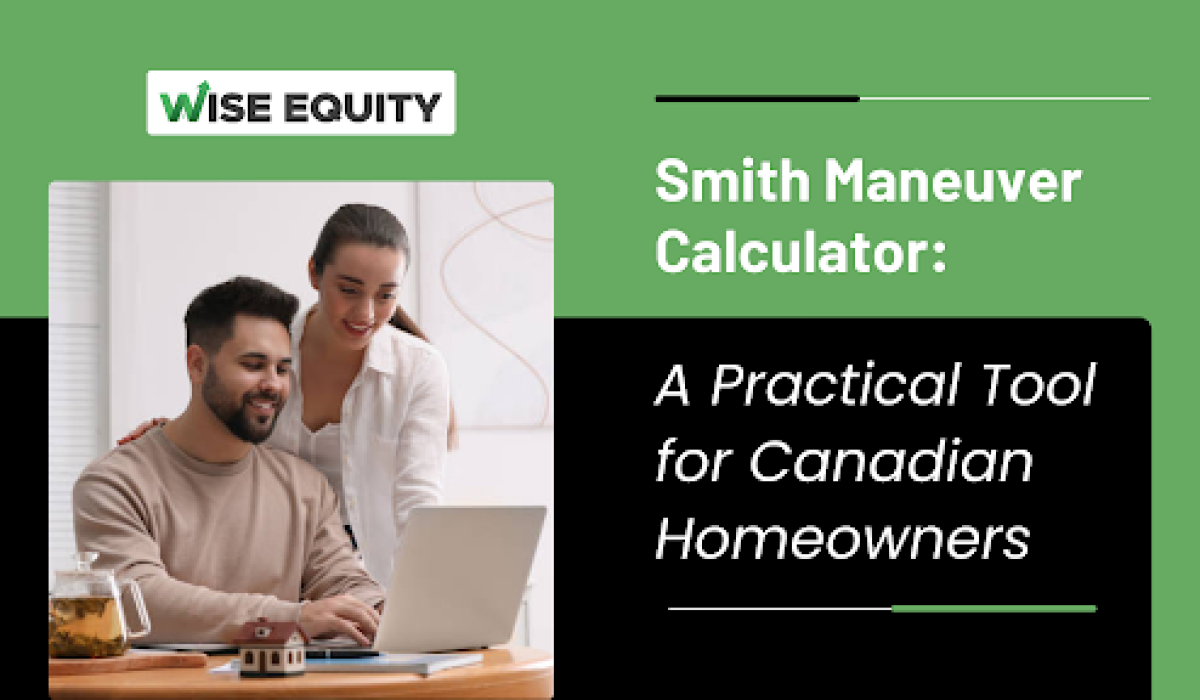 WISE EQUITY

Smith Maneuver Calculator:

A Practical Tool for Canadian Homeowners